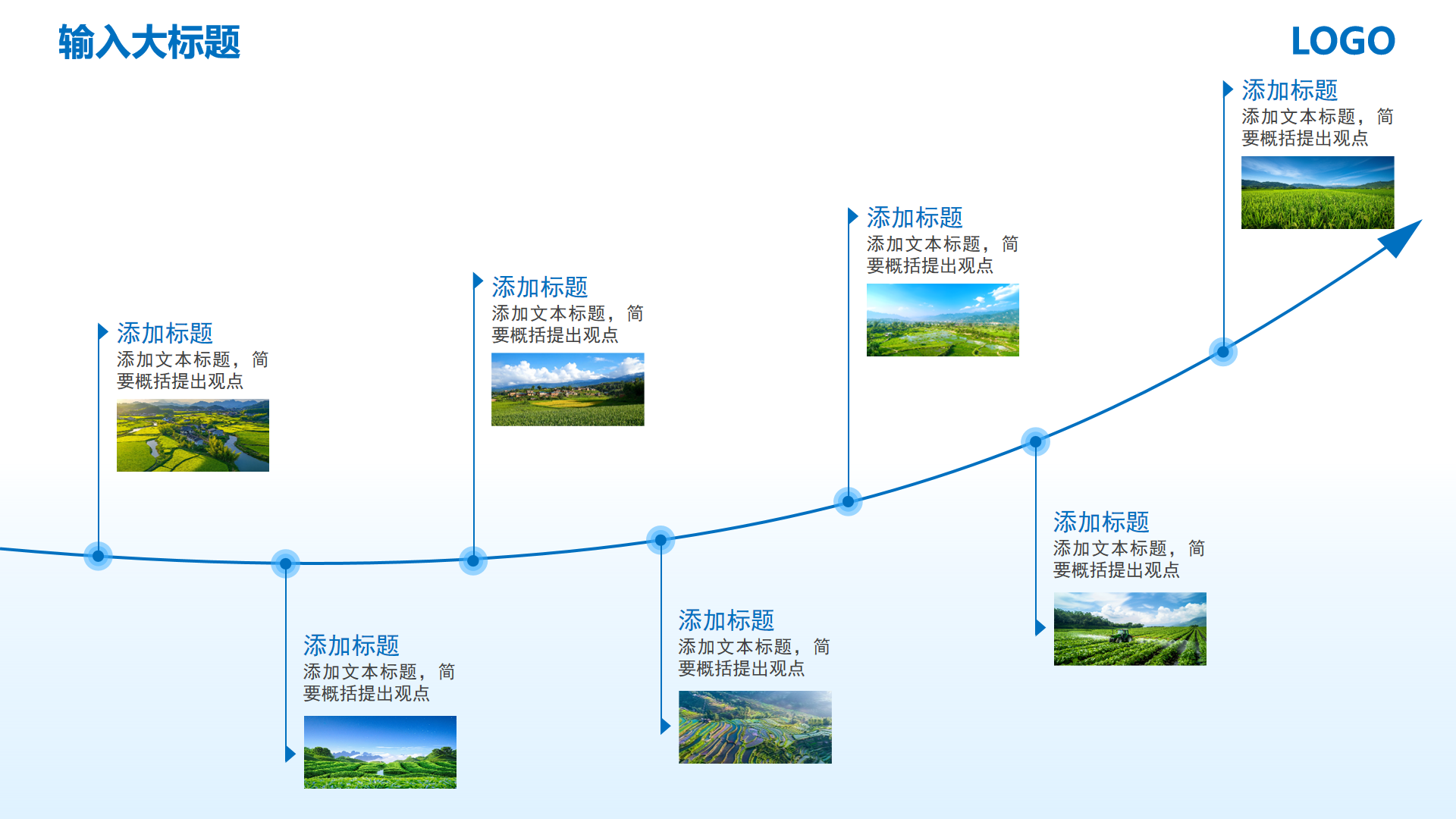 输入大标题

LOGO

添加标题
添加文本标题，简要概括提出观点

添加标题
添加文本标题，简要概括提出观点

添加标题
添加文本标题，简要概括提出观点

添加标题
添加文本标题，简要概括提出观点

添加标题
添加文本标题，简要概括提出观点

添加标题
添加文本标题，简要概括提出观点

添加标题
添加文本标题，简要概括提出观点